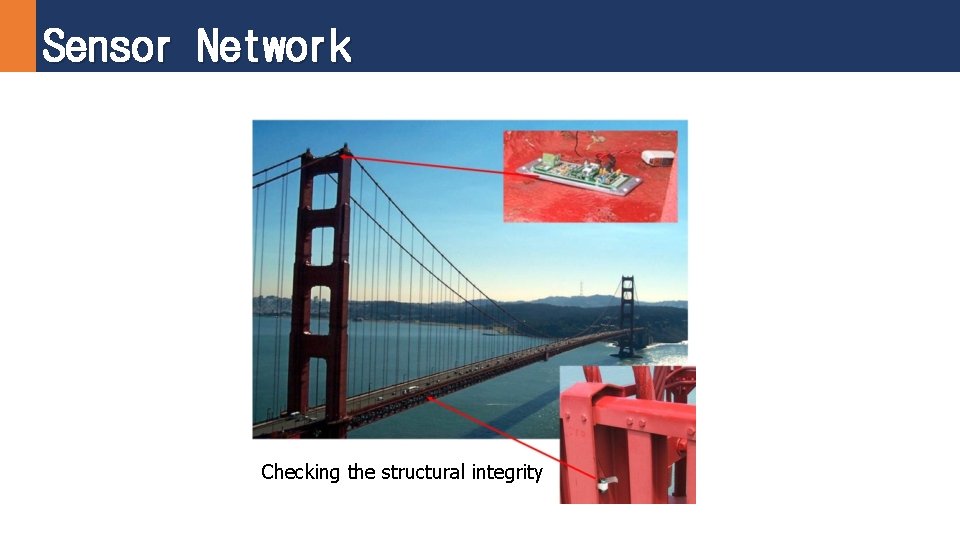 Sensor Network

Checking the structural integrity